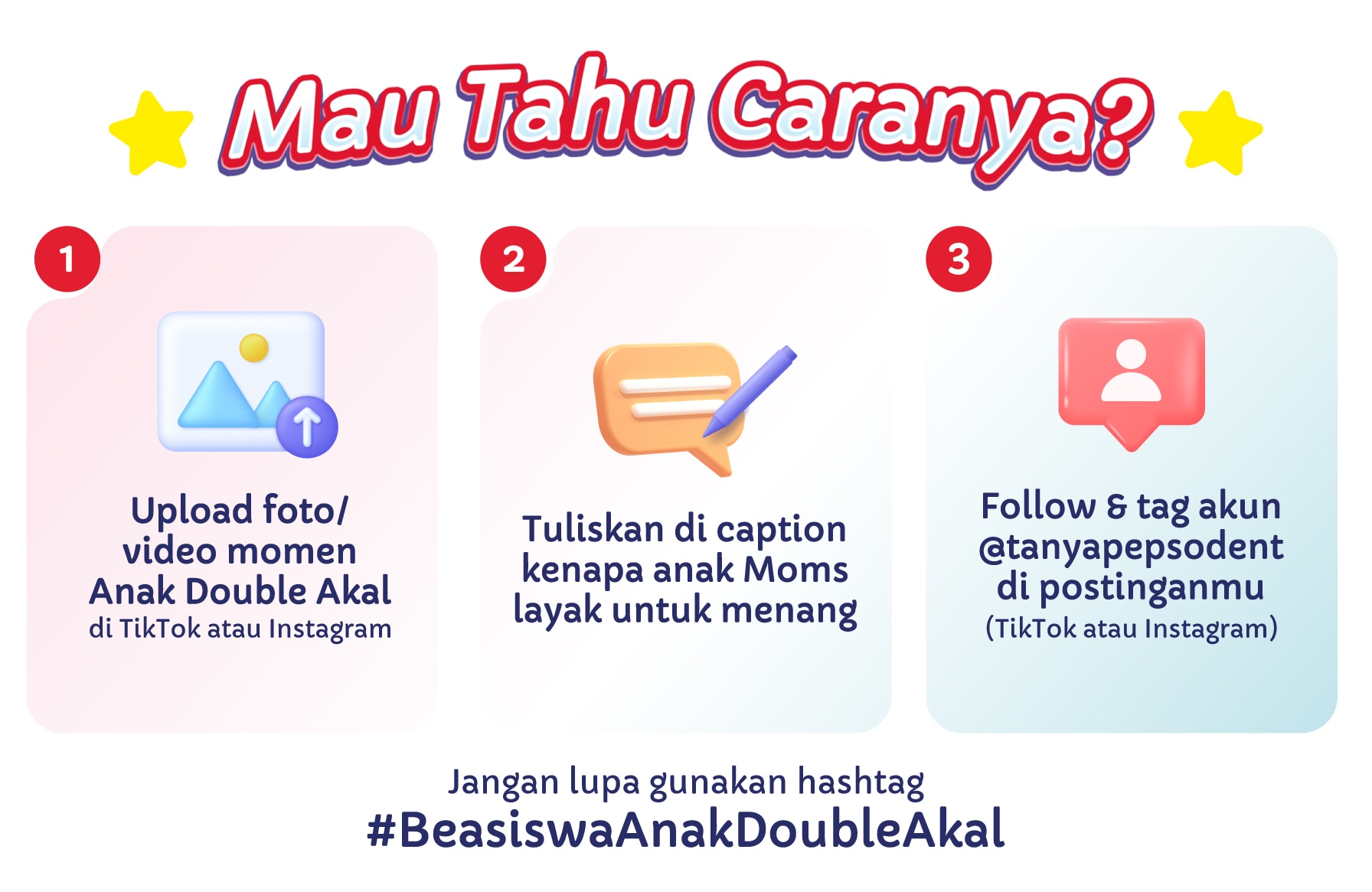 Mau Tahu Caranya?

1

Upload foto/ video momen Anak Double Akal
di TikTok atau Instagram

2

Tuliskan di caption kenapa anak Moms layak untuk menang

3

Follow & tag akun @tanyapepsodent di postinganmu
(TikTok atau Instagram)

Jangan lupa gunakan hashtag
#BeasiswaAnakDoubleAkal